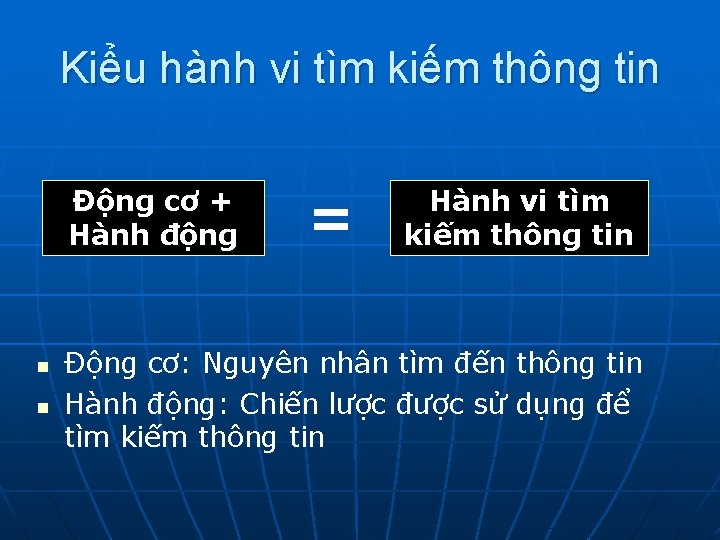 Kiểu hành vi tìm kiếm thông tin

Động cơ + Hành động

=

Hành vi tìm kiếm thông tin

- Động cơ: Nguyên nhân tìm đến thông tin
- Hành động: Chiến lược được sử dụng để tìm kiếm thông tin